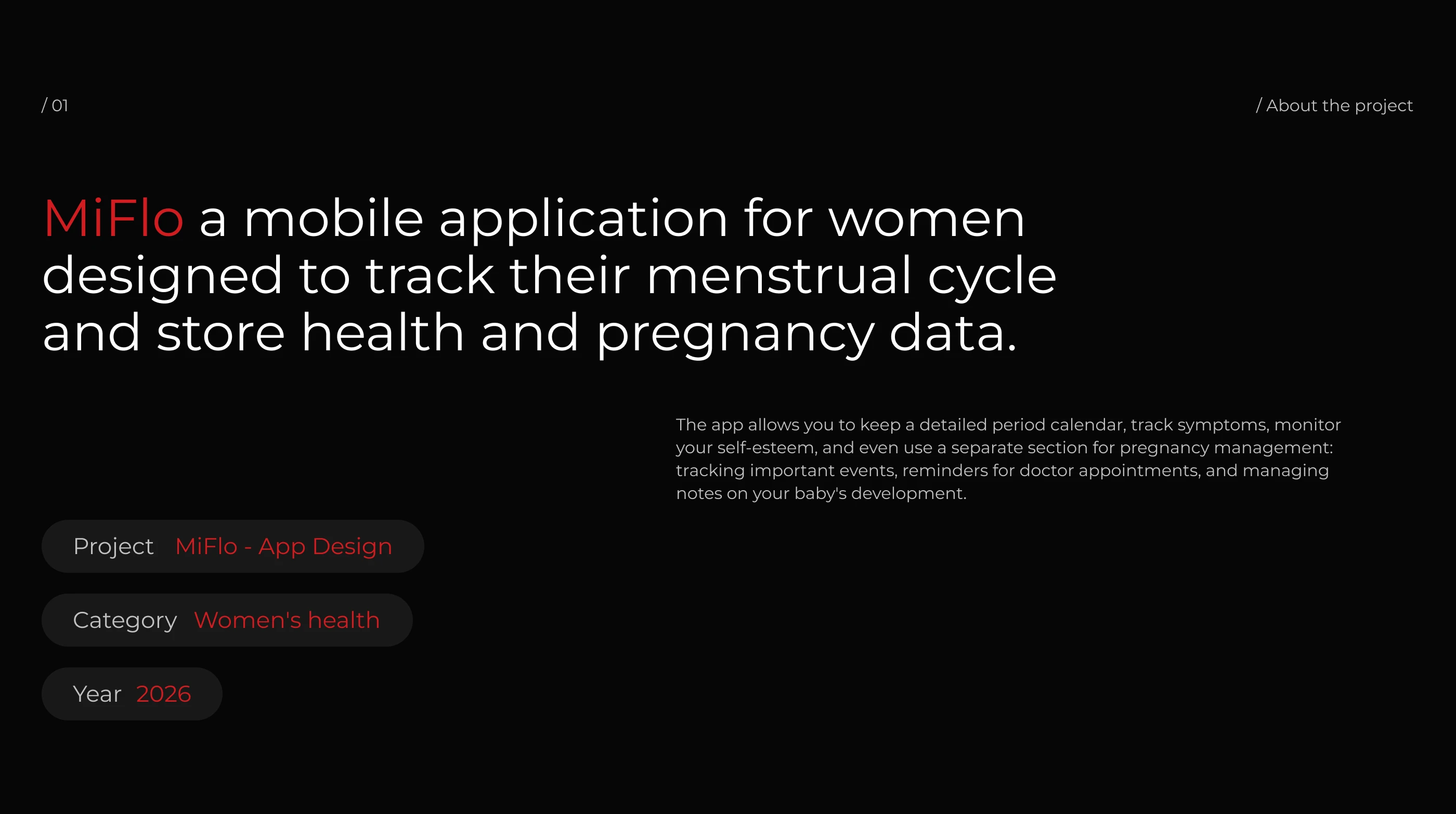 / 01

/ About the project

MiFlo a mobile application for women designed to track their menstrual cycle and store health and pregnancy data.

The app allows you to keep a detailed period calendar, track symptoms, monitor your self-esteem, and even use a separate section for pregnancy management: tracking important events, reminders for doctor appointments, and managing notes on your baby's development.

Project MiFlo - App Design

Category Women's health

Year 2026